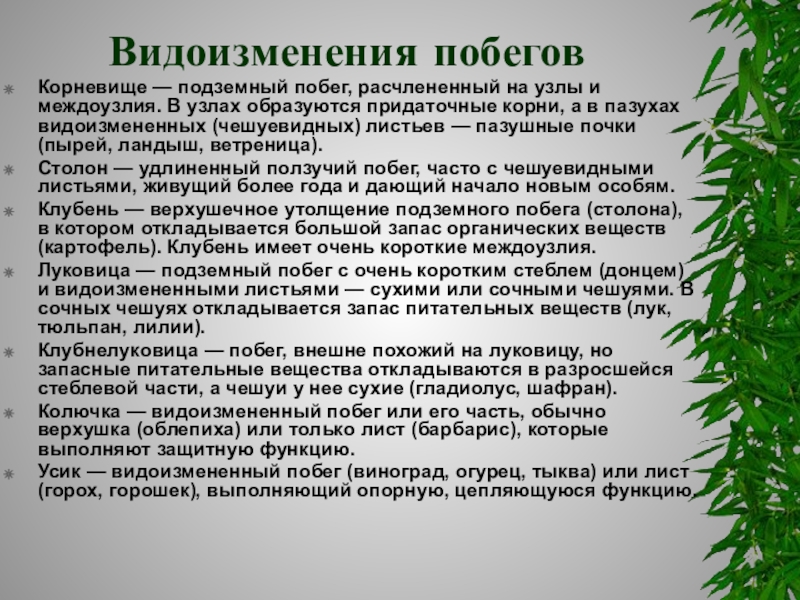 Видоизменения побегов

Корневище — подземный побег, расчлененный на узлы и междоузлия. В узлах образуются придаточные корни, а в пазухах видоизмененных (чешуевидных) листьев — пазушные почки (пырей, ландыш, ветреница).

Столон — удлиненный ползучий побег, часто с чешуевидными листьями, живущий более года и дающий начало новым особям.

Клубень — верхушечное утолщение подземного побега (столона), в котором откладывается большой запас органических веществ (картофель). Клубень имеет очень короткие междоузлия.

Луковица — подземный побег с очень коротким стеблем (донцем) и видоизмененными листьями — сухими или сочными чешуями. В сочных чешуях откладывается запас питательных веществ (лук, тюльпан, лилии).

Клубнелуковица — побег, внешне похожий на луковицу, но запасные питательные вещества откладываются в разросшейся стеблевой части, а чешуи у нее сухие (гладиолус, шафран).

Колючка — видоизмененный побег или его часть, обычно верхушка (облепиха) или только лист (барбарис), которые выполняют защитную функцию.

Усик — видоизмененный побег (виноград, огурец, тыква) или лист (горох, горошек), выполняющий опорную, цепляющуюся функцию.